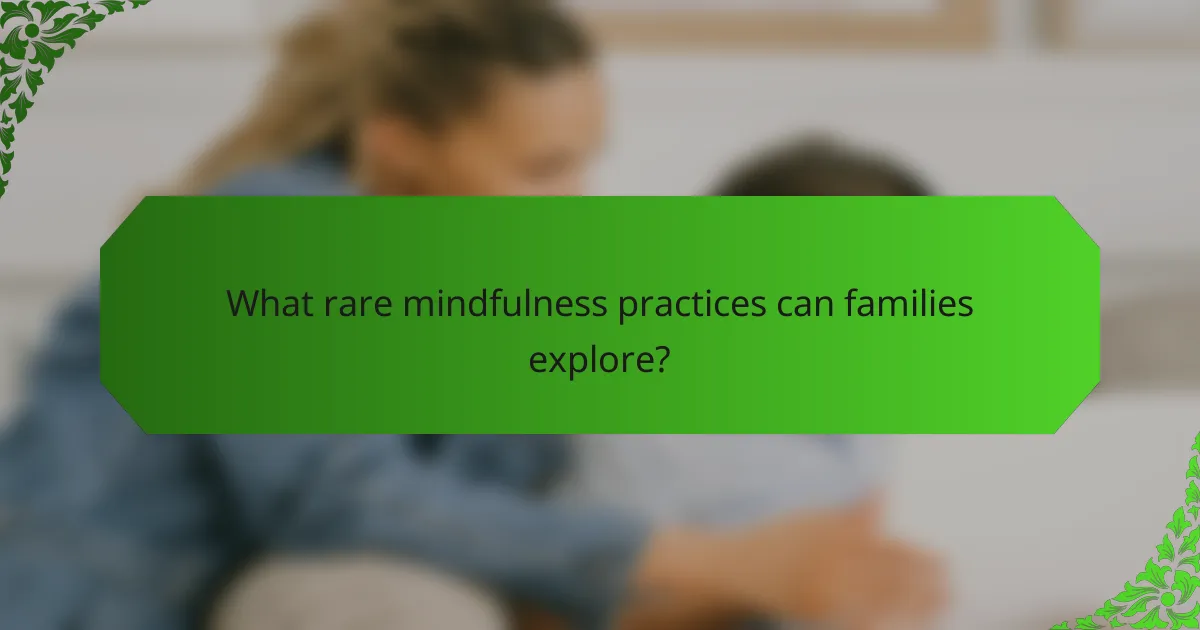 What rare mindfulness practices can families explore?